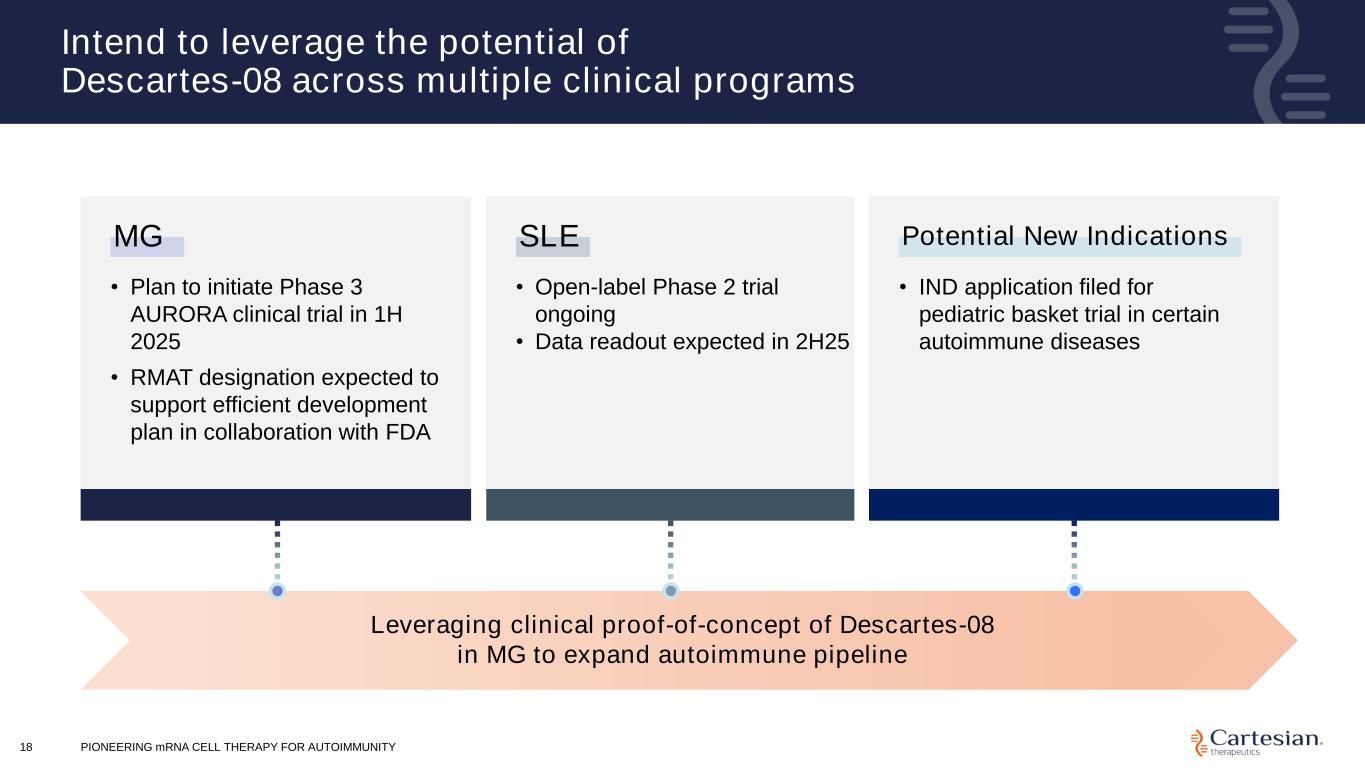 Intend to leverage the potential of Descartes-08 across multiple clinical programs

MG

• Plan to initiate Phase 3 AURORA clinical trial in 1H 2025
• RMAT designation expected to support efficient development plan in collaboration with FDA

SLE

• Open-label Phase 2 trial ongoing
• Data readout expected in 2H25

Potential New Indications

• IND application filed for pediatric basket trial in certain autoimmune diseases

Leveraging clinical proof-of-concept of Descartes-08 in MG to expand autoimmune pipeline

18 PIONEERING mRNA CELL THERAPY FOR AUTOIMMUNITY

Cartesian therapeutics